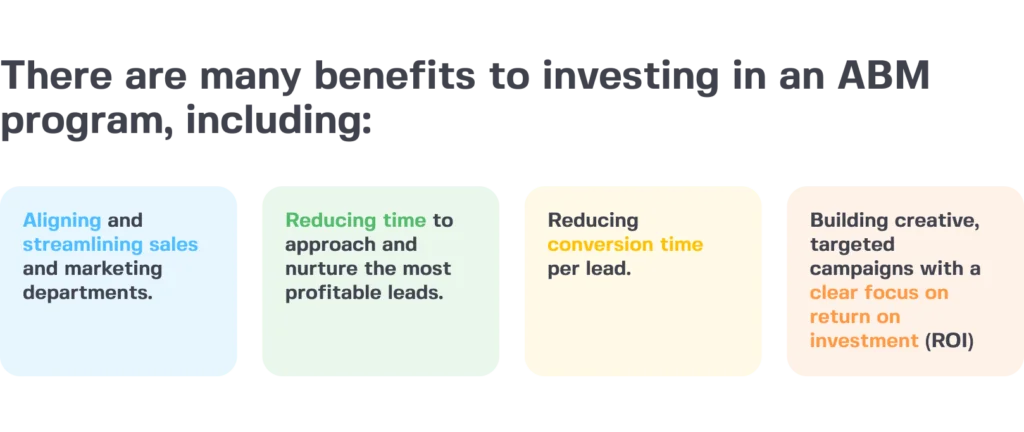 There are many benefits to investing in an ABM program, including:

Aligning and streamlining sales and marketing departments.

Reducing time to approach and nurture the most profitable leads.

Reducing conversion time per lead.

Building creative, targeted campaigns with a clear focus on return on investment (ROI)